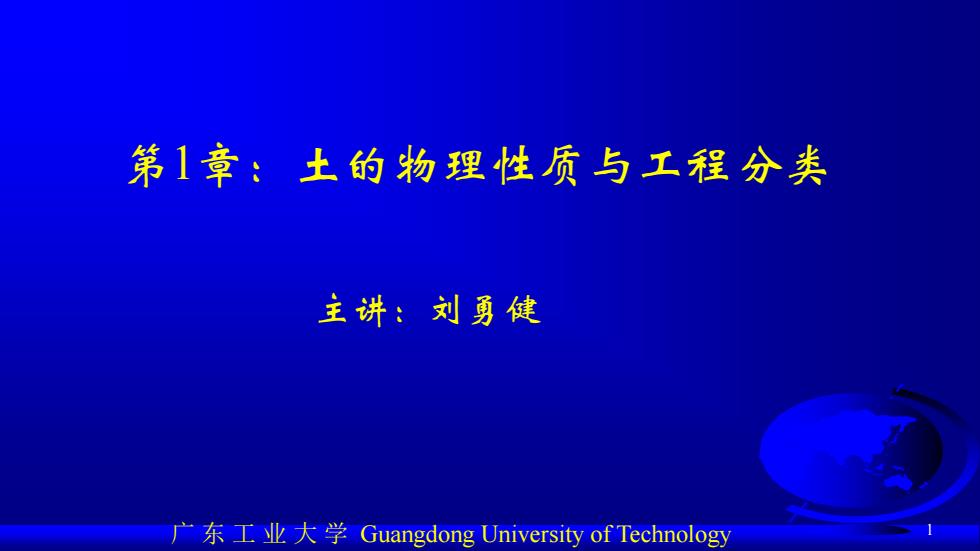 第1章：土的物理性质与工程分类

主讲：刘勇健

广 东 工 业 大 学 Guangdong University of Technology

1